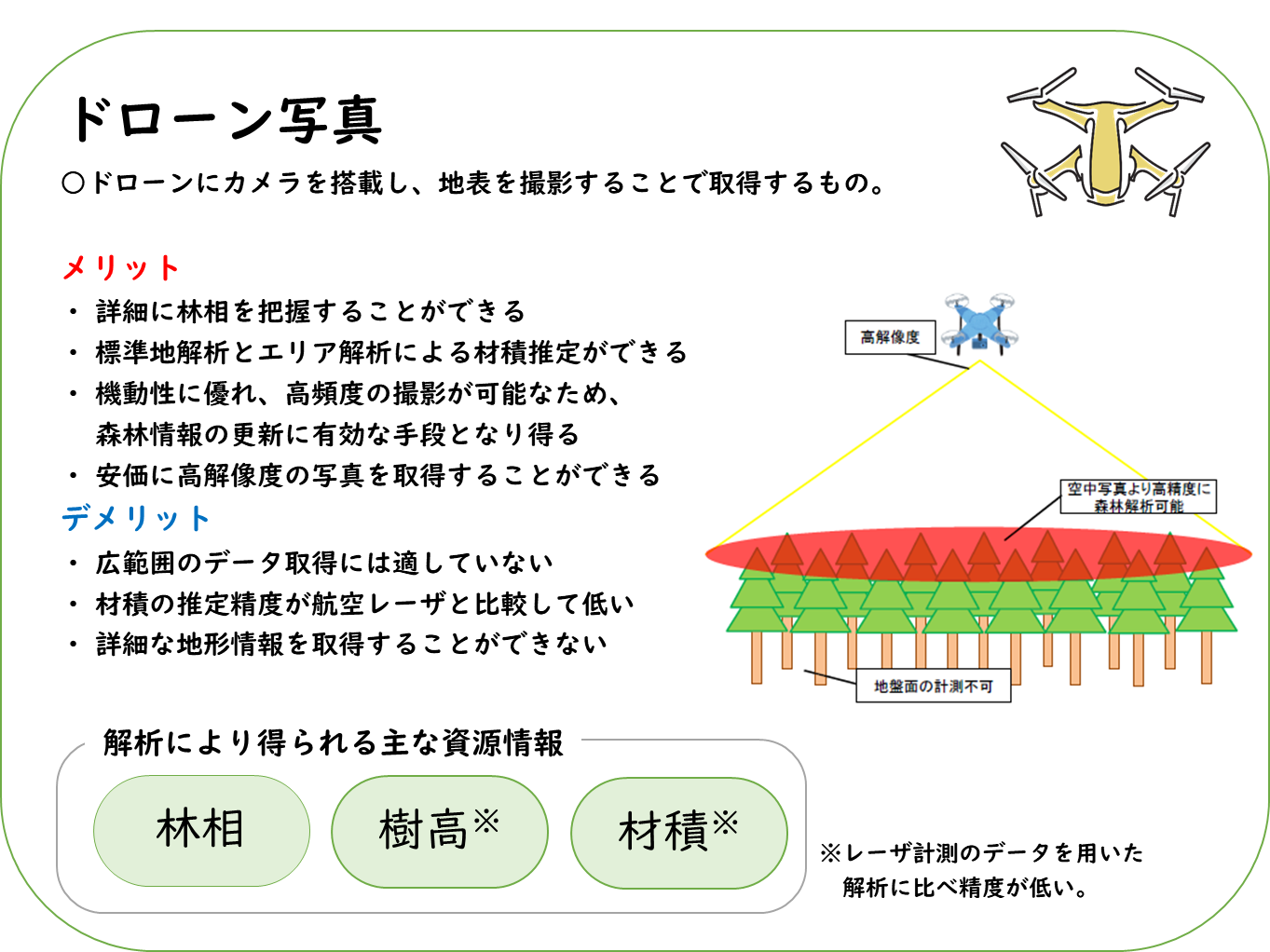 ドローン写真

○ドローンにカメラを搭載し、地表を撮影することで取得するもの。

メリット
・詳細に林相を把握することができる
・標準地解析とエリア解析による材積推定ができる
・機動性に優れ、高頻度の撮影が可能なため、森林情報の更新に有効な手段となり得る
・安価に高解像度の写真を取得することができる

デメリット
・広範囲のデータ取得には適していない
・材積の推定精度が航空レーザと比較して低い
・詳細な地形情報を取得することができない

高解像度

空中写真より高精度に森林解析可能

地盤面の計測不可

解析により得られる主な資源情報

林相

樹高※

材積※

※レーザ計測のデータを用いた解析に比べ精度が低い。